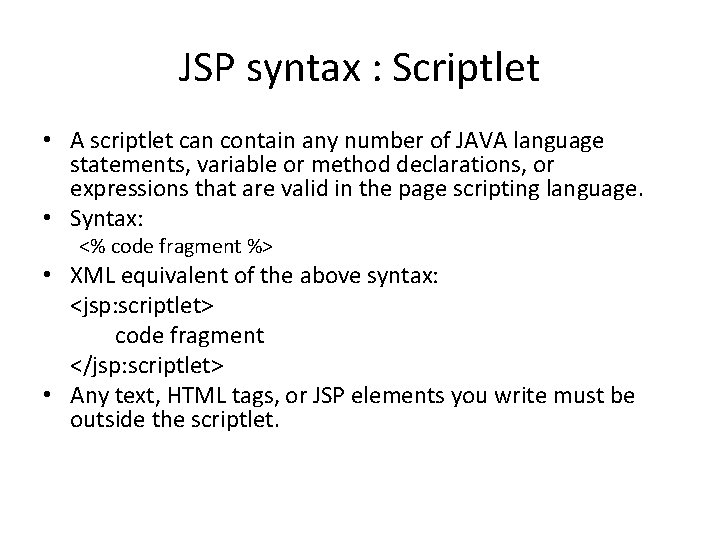 JSP syntax : Scriptlet

• A scriptlet can contain any number of JAVA language statements, variable or method declarations, or expressions that are valid in the page scripting language.
• Syntax:
<% code fragment %>
• XML equivalent of the above syntax:
<jsp:scriptlet>
code fragment
</jsp:scriptlet>
• Any text, HTML tags, or JSP elements you write must be outside the scriptlet.